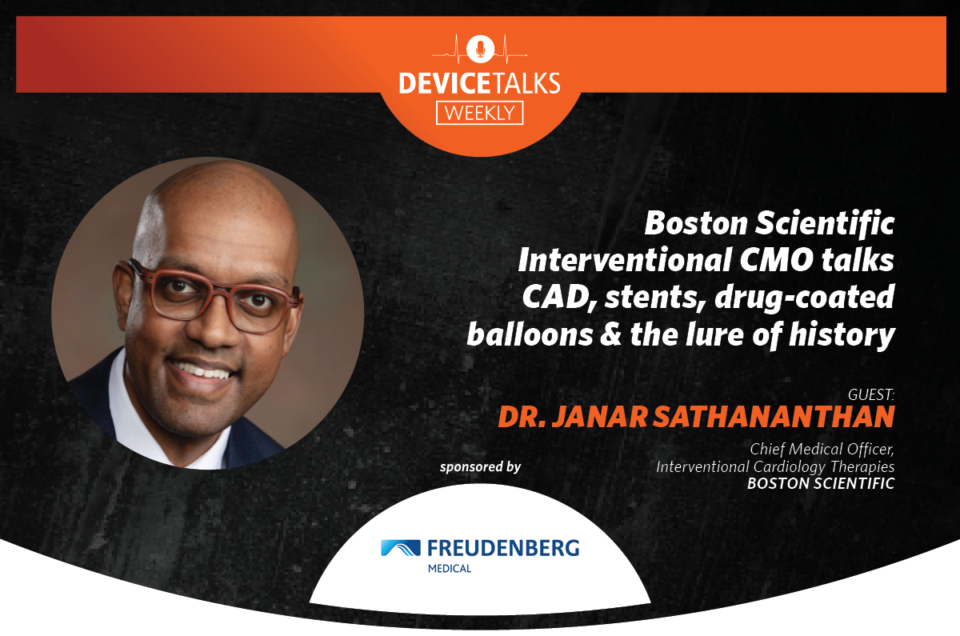 DEVICETALKS
WEEKLY

Boston Scientific Interventional CMO talks CAD, stents, drug-coated balloons & the lure of history

GUEST:
DR. JANAR SATHANANTHAN
Chief Medical Officer, Interventional Cardiology Therapies
BOSTON SCIENTIFIC

sponsored by

FREUDENBERG
MEDICAL